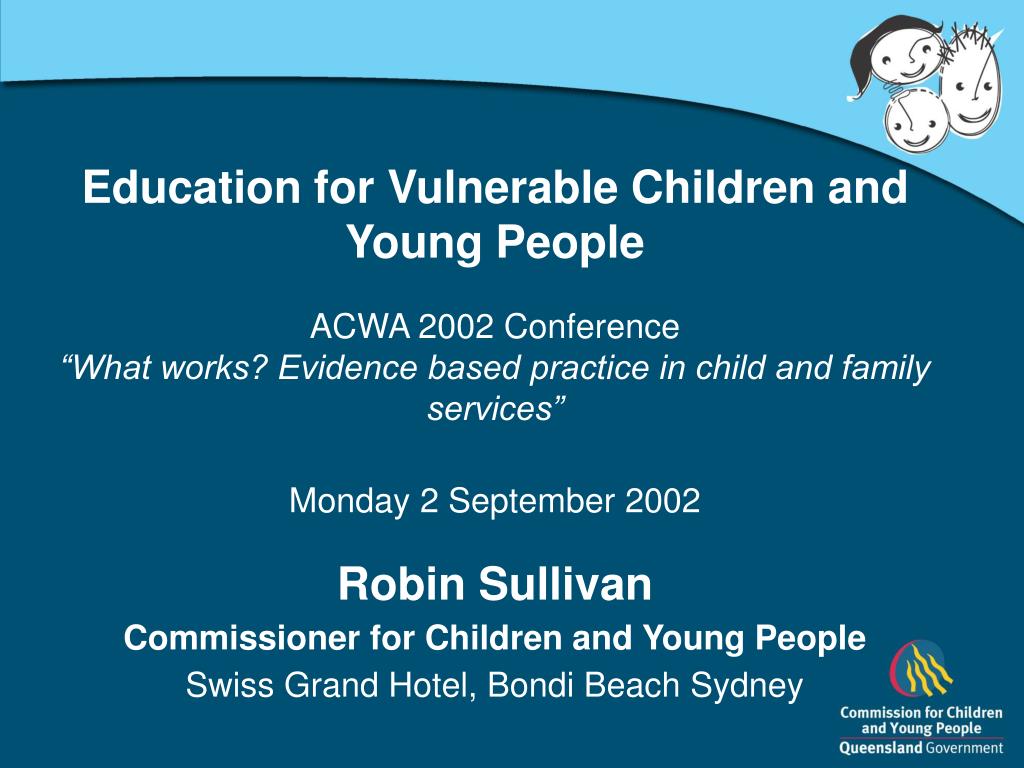 Education for Vulnerable Children and Young People

ACWA 2002 Conference
"What works? Evidence based practice in child and family services"

Monday 2 September 2002

Robin Sullivan
Commissioner for Children and Young People
Swiss Grand Hotel, Bondi Beach Sydney

Commission for Children and Young People
Queensland Government